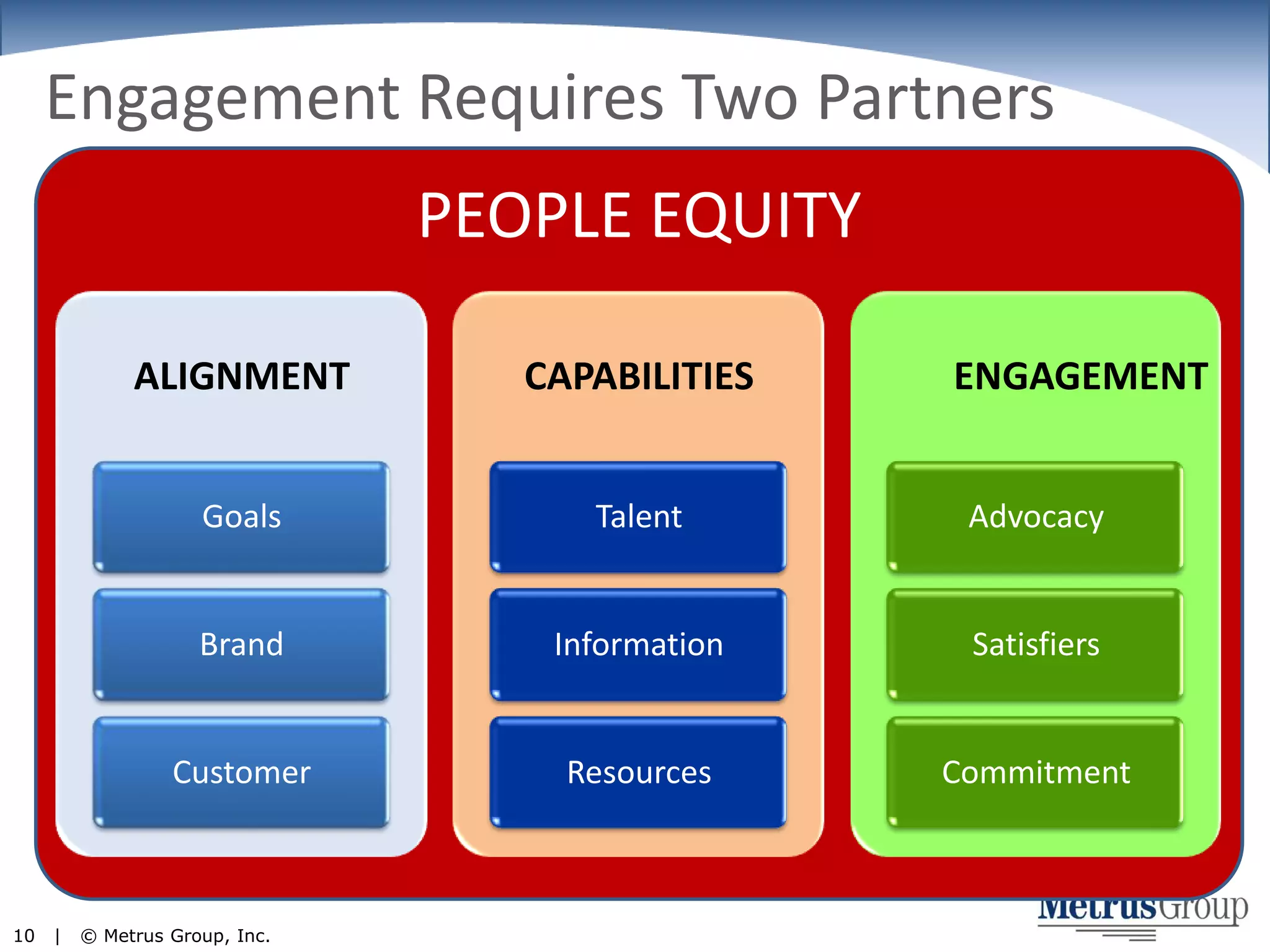 Engagement Requires Two Partners

PEOPLE EQUITY

ALIGNMENT

Goals

Brand

Customer

CAPABILITIES

Talent

Information

Resources

ENGAGEMENT

Advocacy

Satisfiers

Commitment

MetrusGroup

10 | © Metrus Group, Inc.